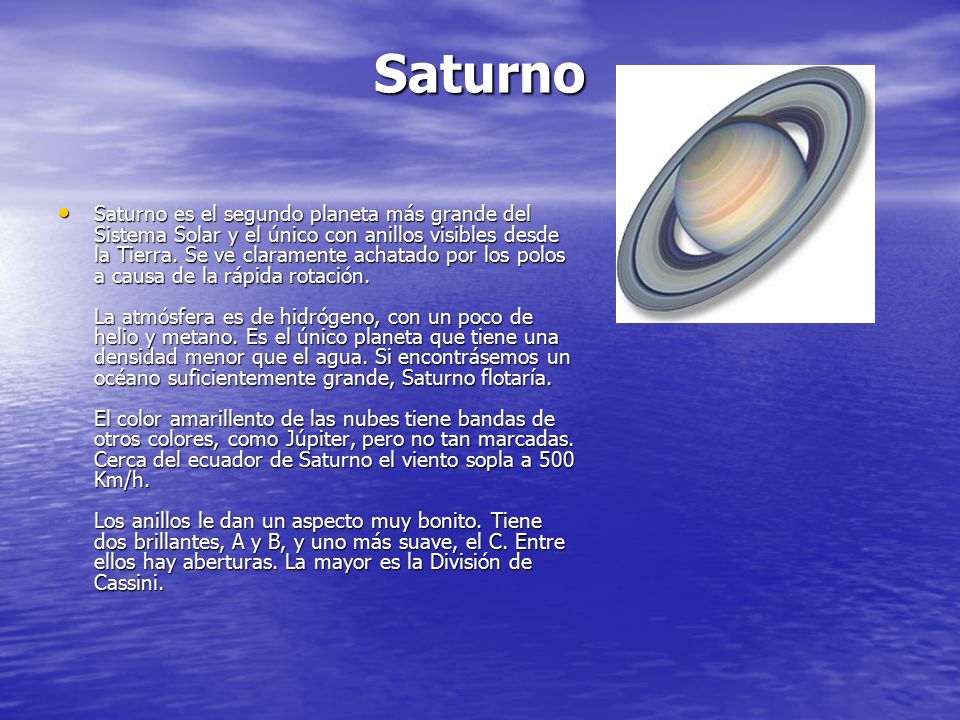 Saturno

• Saturno es el segundo planeta más grande del Sistema Solar y el único con anillos visibles desde la Tierra. Se ve claramente achatado por los polos a causa de la rápida rotación.

La atmósfera es de hidrógeno, con un poco de helio y metano. Es el único planeta que tiene una densidad menor que el agua. Si encontrásemos un océano suficientemente grande, Saturno flotaría.

El color amarillento de las nubes tiene bandas de otros colores, como Júpiter, pero no tan marcadas. Cerca del ecuador de Saturno el viento sopla a 500 Km/h.

Los anillos le dan un aspecto muy bonito. Tiene dos brillantes, A y B, y uno más suave, el C. Entre ellos hay aberturas. La mayor es la División de Cassini.